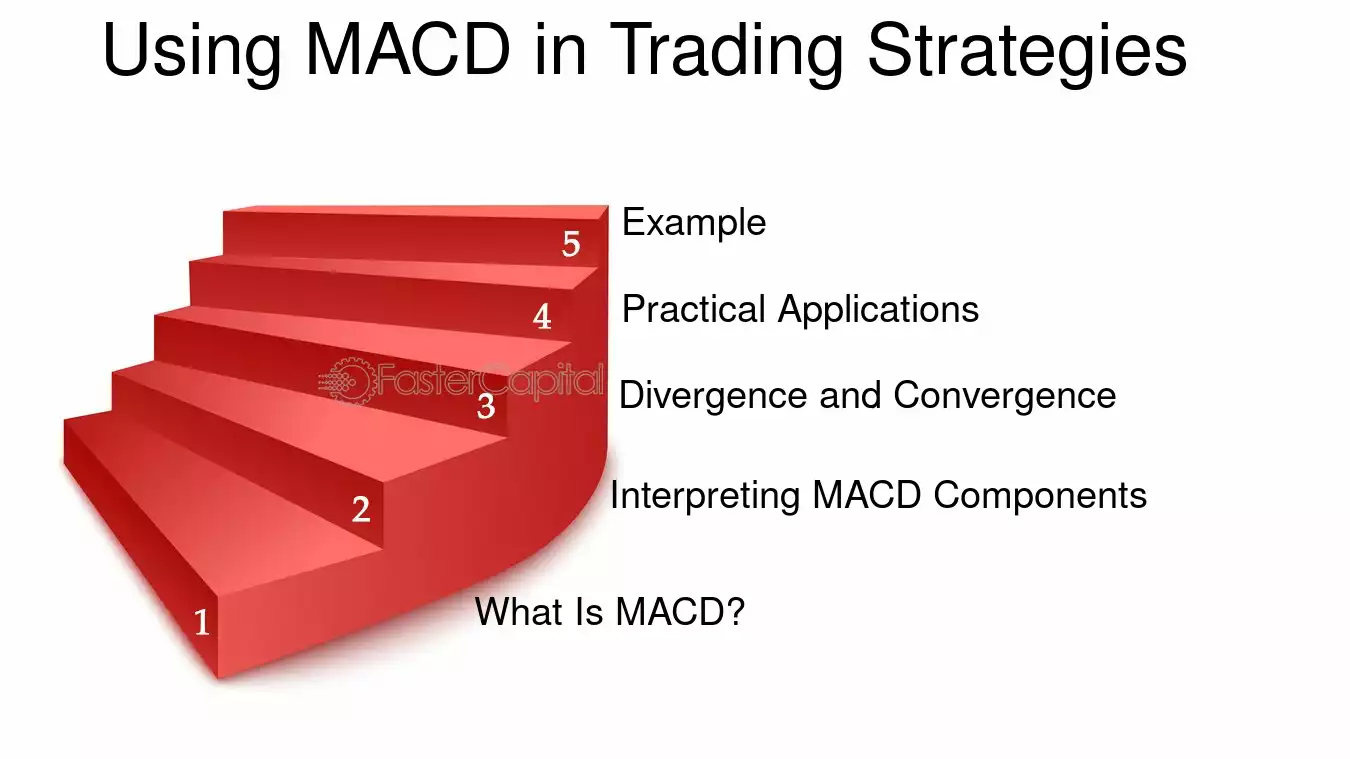 Using MACD in Trading Strategies

5
Example

4
Practical Applications

3
Divergence and Convergence

2
Interpreting MACD Components

1
What Is MACD?

FasterCapital